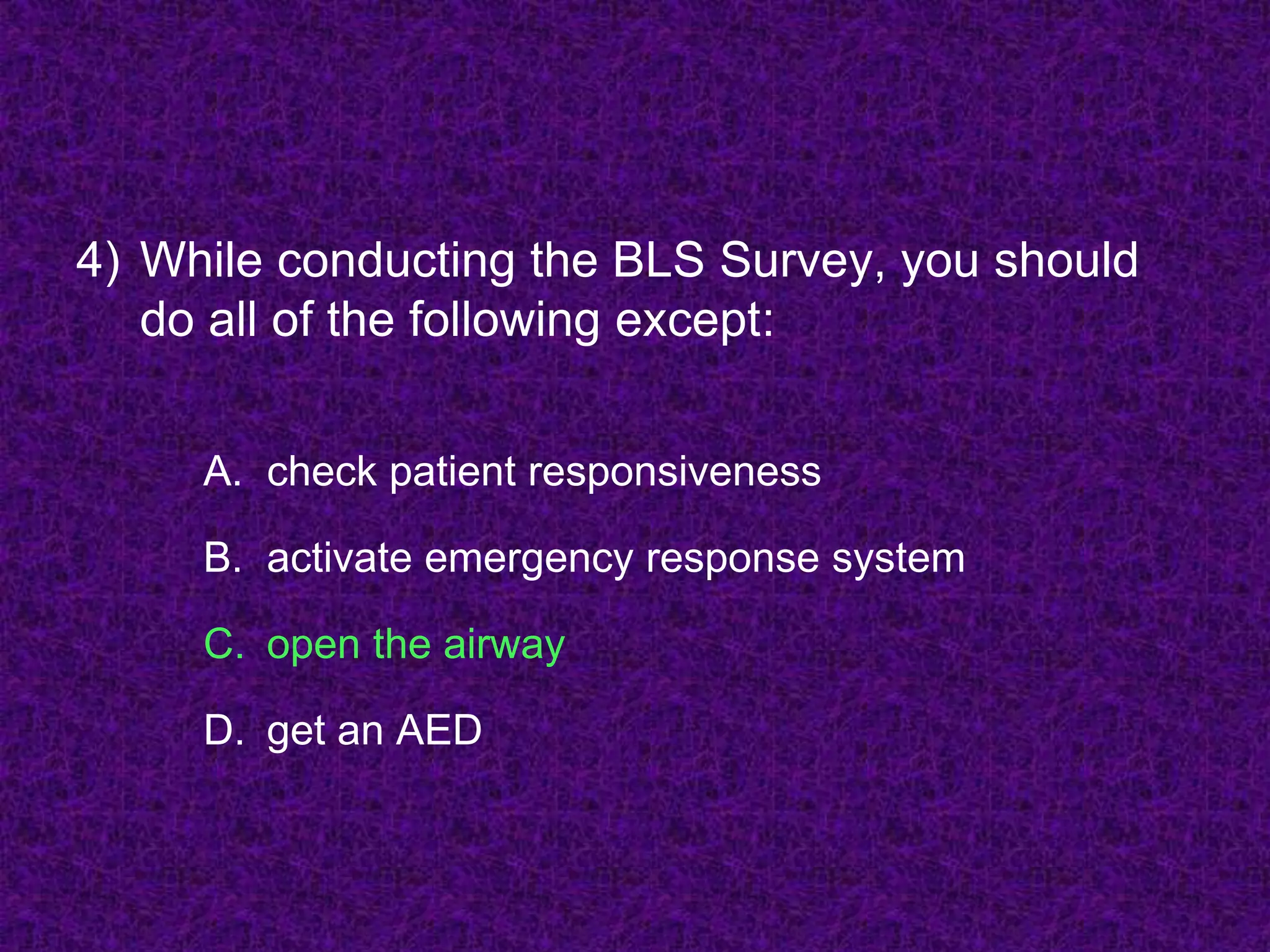 4) While conducting the BLS Survey, you should do all of the following except:

A. check patient responsiveness

B. activate emergency response system

C. open the airway

D. get an AED